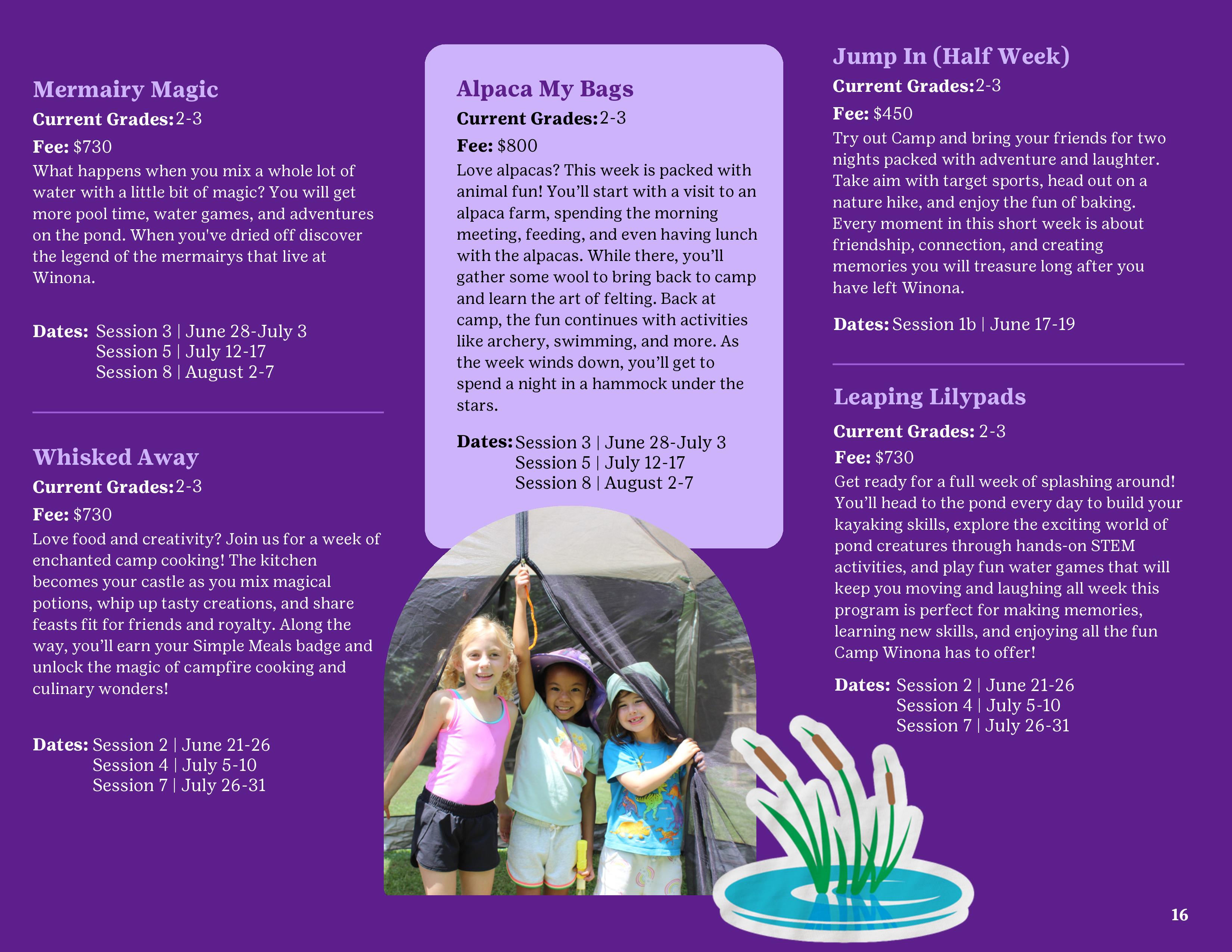 Mermairy Magic
Current Grades: 2-3
Fee: $730
What happens when you mix a whole lot of water with a little bit of magic? You will get more pool time, water games, and adventures on the pond. When you've dried off discover the legend of the mermairys that live at Winona.

Dates: Session 3 | June 28-July 3
Session 5 | July 12-17
Session 8 | August 2-7

Whisked Away
Current Grades: 2-3
Fee: $730
Love food and creativity? Join us for a week of enchanted camp cooking! The kitchen becomes your castle as you mix magical potions, whip up tasty creations, and share feasts fit for friends and royalty. Along the way, you'll earn your Simple Meals badge and unlock the magic of campfire cooking and culinary wonders!

Dates: Session 2 | June 21-26
Session 4 | July 5-10
Session 7 | July 26-31

Alpaca My Bags
Current Grades: 2-3
Fee: $800
Love alpacas? This week is packed with animal fun! You'll start with a visit to an alpaca farm, spending the morning meeting, feeding, and even having lunch with the alpacas. While there, you'll gather some wool to bring back to camp and learn the art of felting. Back at camp, the fun continues with activities like archery, swimming, and more. As the week winds down, you'll get to spend a night in a hammock under the stars.

Dates: Session 3 | June 28-July 3
Session 5 | July 12-17
Session 8 | August 2-7

Jump In (Half Week)
Current Grades: 2-3
Fee: $450
Try out Camp and bring your friends for two nights packed with adventure and laughter. Take aim with target sports, head out on a nature hike, and enjoy the fun of baking. Every moment in this short week is about friendship, connection, and creating memories you will treasure long after you have left Winona.

Dates: Session 1b | June 17-19

Leaping Lilypads
Current Grades: 2-3
Fee: $730
Get ready for a full week of splashing around! You'll head to the pond every day to build your kayaking skills, explore the exciting world of pond creatures through hands-on STEM activities, and play fun water games that will keep you moving and laughing all week this program is perfect for making memories, learning new skills, and enjoying all the fun Camp Winona has to offer!

Dates: Session 2 | June 21-26
Session 4 | July 5-10
Session 7 | July 26-31

16